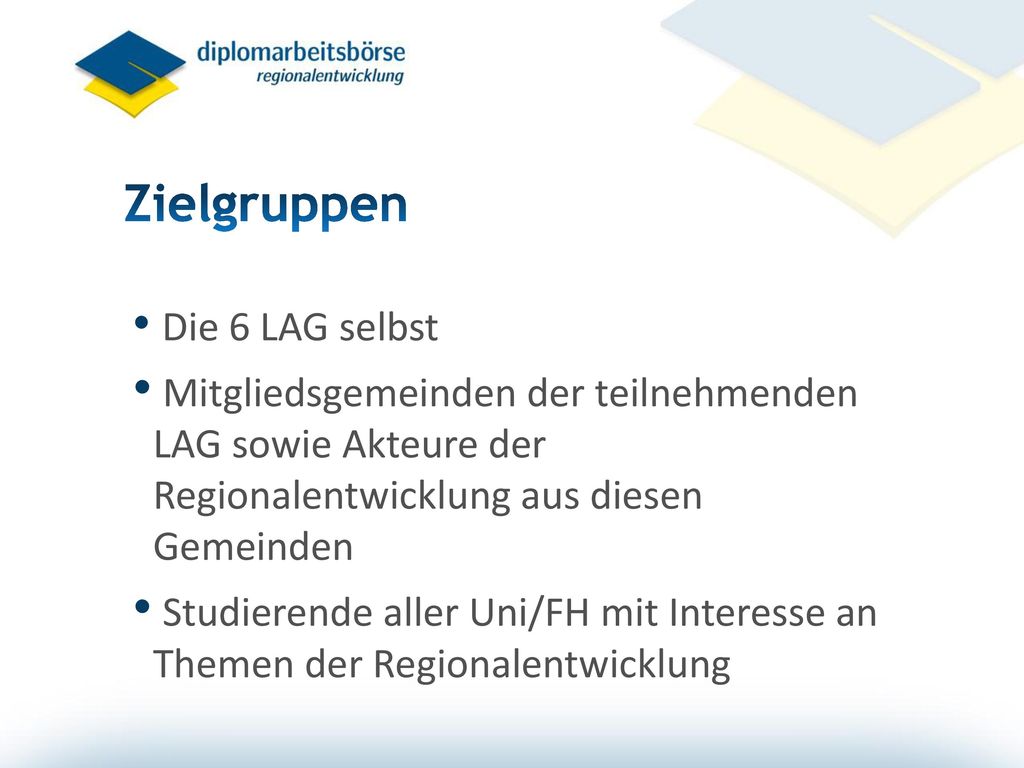 diplomarbeitsbörse
regionalentwicklung

Zielgruppen

• Die 6 LAG selbst
• Mitgliedsgemeinden der teilnehmenden LAG sowie Akteure der Regionalentwicklung aus diesen Gemeinden
• Studierende aller Uni/FH mit Interesse an Themen der Regionalentwicklung